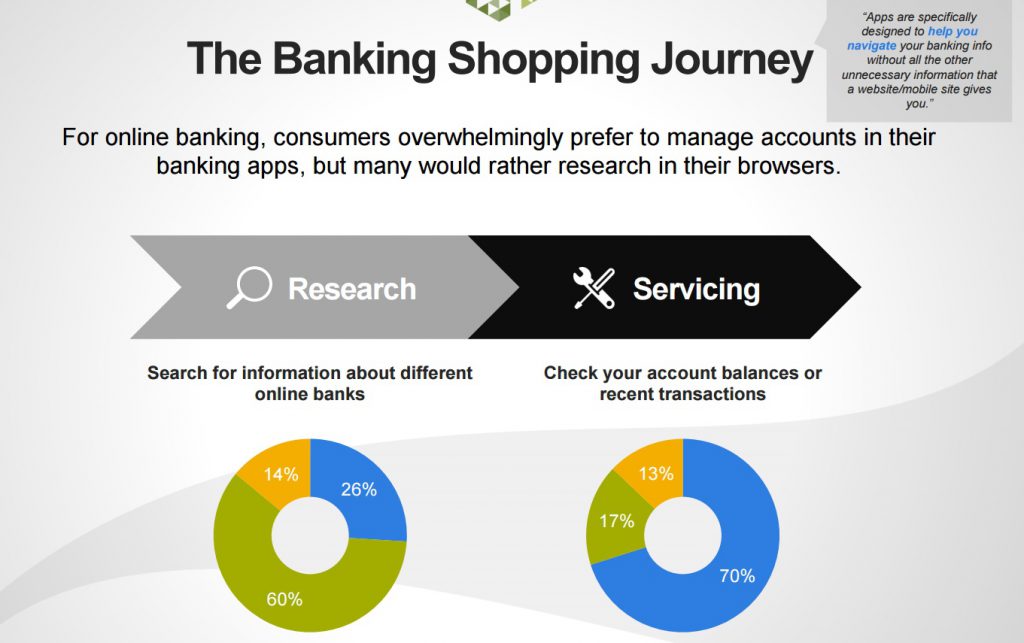 The Banking Shopping Journey

"Apps are specifically designed to help you navigate your banking info without all the other unnecessary information that a website/mobile site gives you."

For online banking, consumers overwhelmingly prefer to manage accounts in their banking apps, but many would rather research in their browsers.

Research

Servicing

Search for information about different online banks

14%
26%
60%

Check your account balances or recent transactions

13%
17%
70%